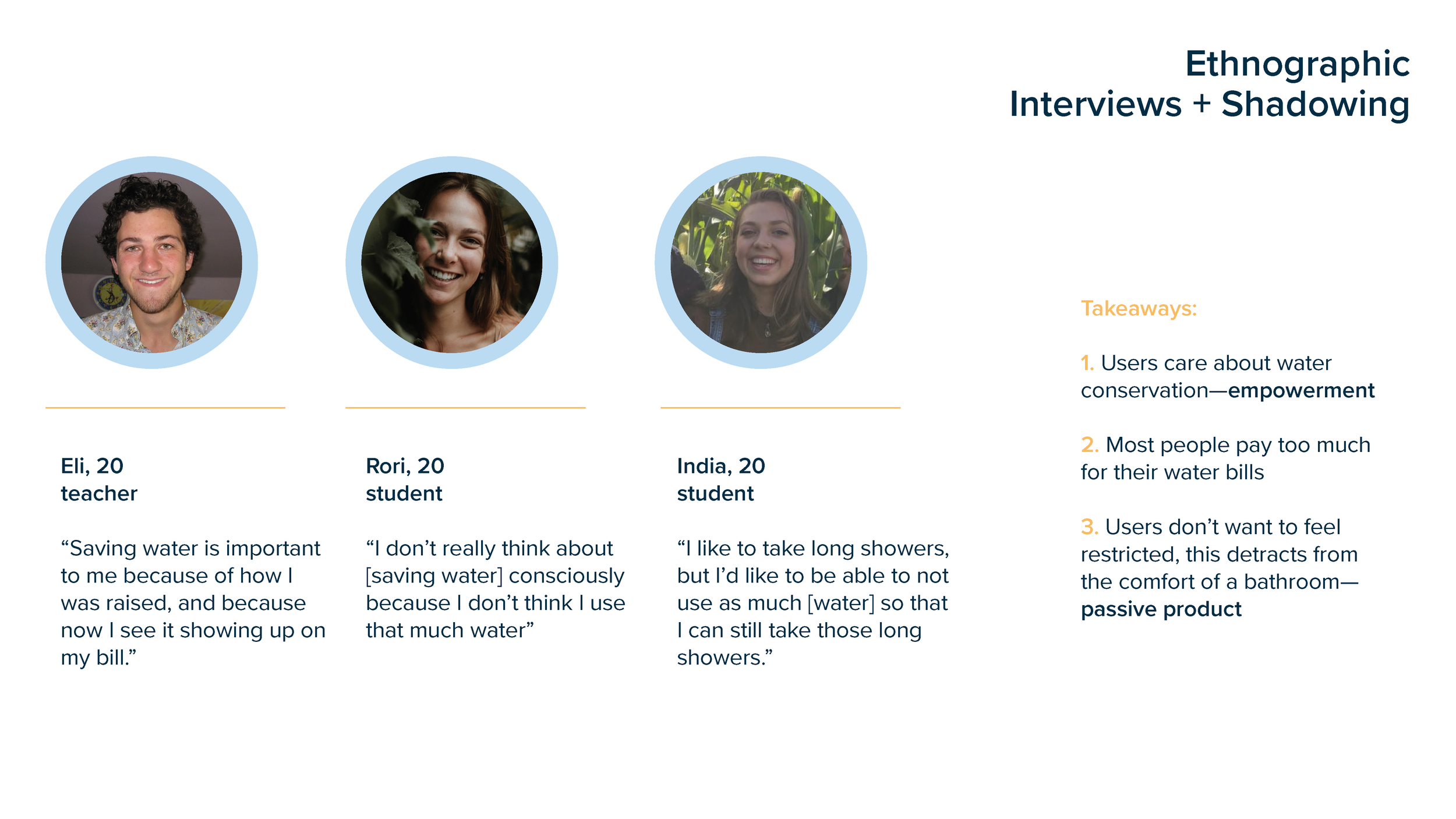 Ethnographic
Interviews + Shadowing

Eli, 20
teacher

“Saving water is important to me because of how I was raised, and because now I see it showing up on my bill.”

Rori, 20
student

“I don’t really think about [saving water] consciously because I don’t think I use that much water”

India, 20
student

“I like to take long showers, but I’d like to be able to not use as much [water] so that I can still take those long showers.”

Takeaways:

1. Users care about water conservation—empowerment

2. Most people pay too much for their water bills

3. Users don’t want to feel restricted, this detracts from the comfort of a bathroom—passive product